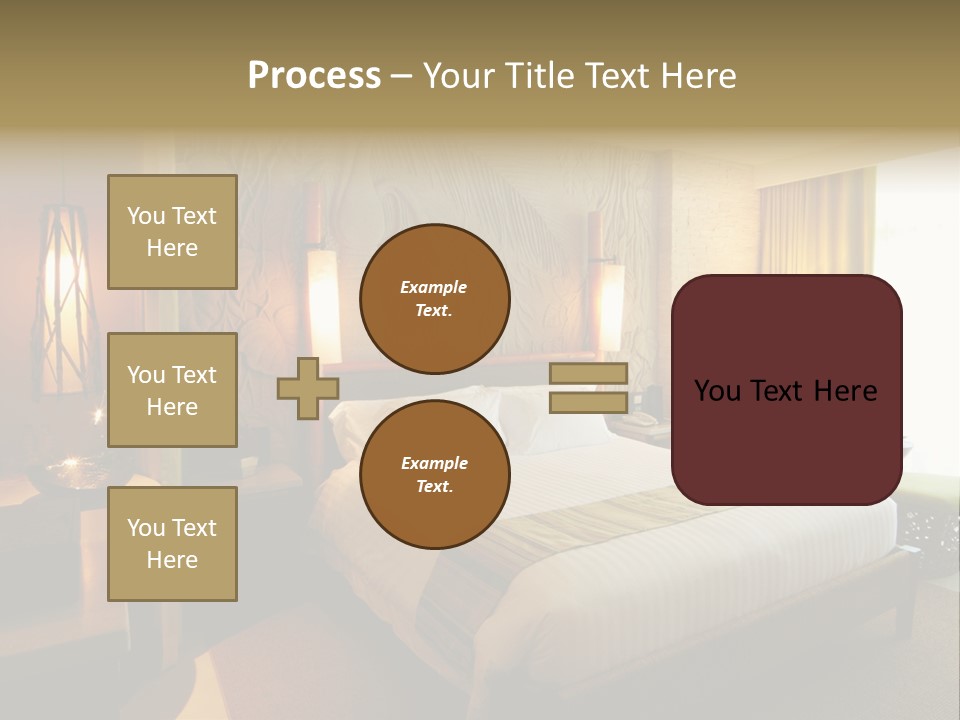 Process – Your Title Text Here

You Text Here

You Text Here

You Text Here

Example Text.

Example Text.

You Text Here